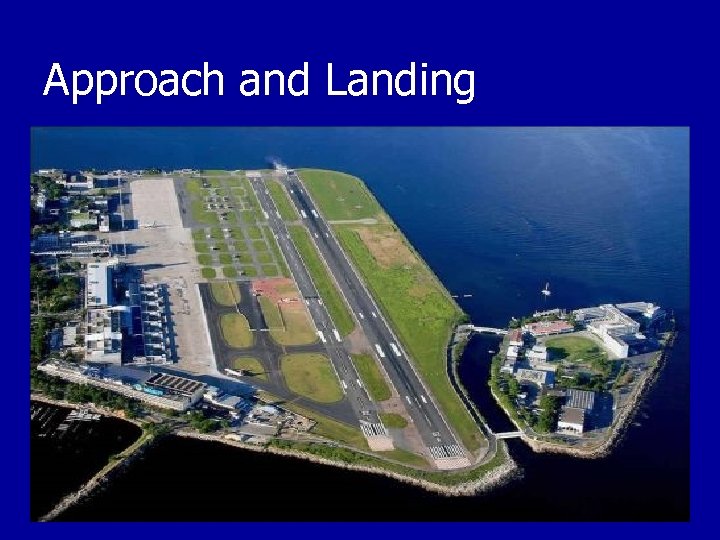 Approach and Landing